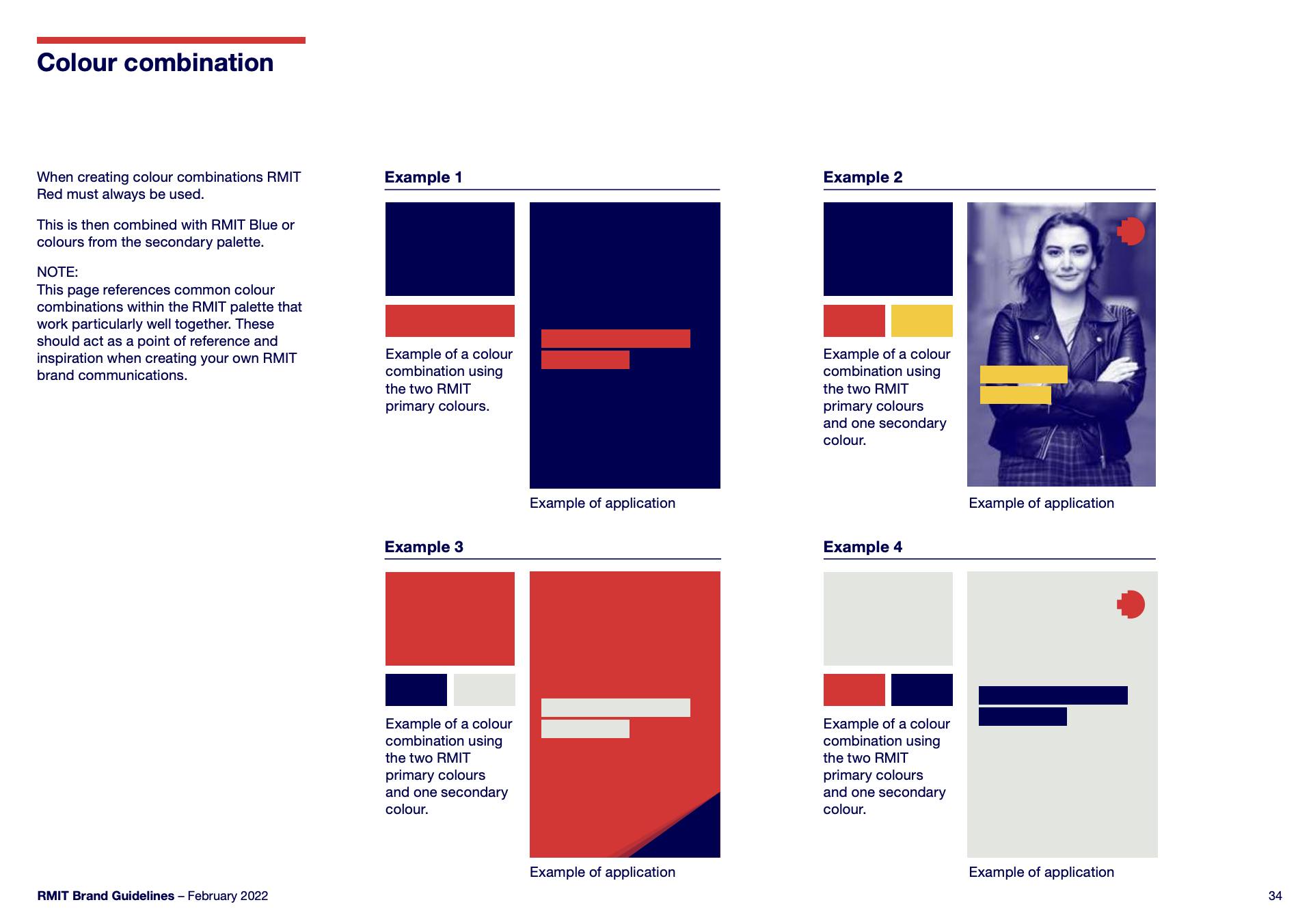 Colour combination

When creating colour combinations RMIT Red must always be used.

This is then combined with RMIT Blue or colours from the secondary palette.

NOTE:
This page references common colour combinations within the RMIT palette that work particularly well together. These should act as a point of reference and inspiration when creating your own RMIT brand communications.

Example 1

Example of a colour combination using the two RMIT primary colours.

Example of application

Example 2

Example of a colour combination using the two RMIT primary colours and one secondary colour.

Example of application

Example 3

Example of a colour combination using the two RMIT primary colours and one secondary colour.

Example of application

Example 4

Example of a colour combination using the two RMIT primary colours and one secondary colour.

Example of application

RMIT Brand Guidelines – February 2022

34